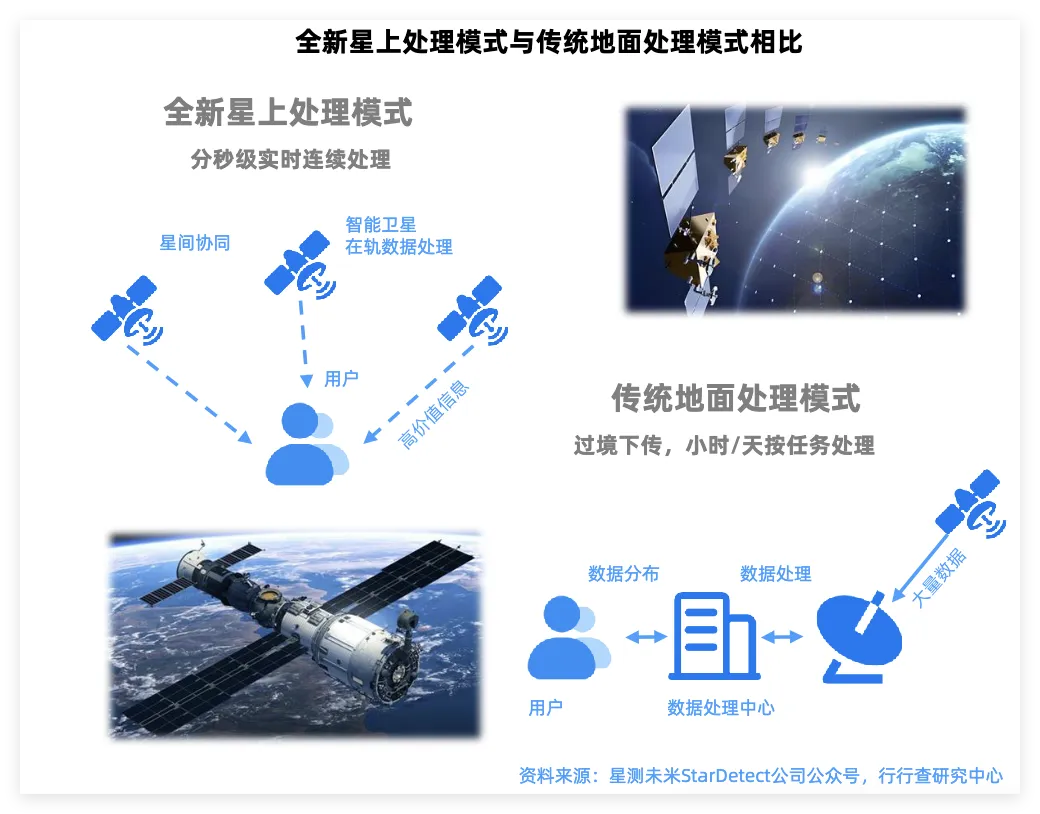 全新星上处理模式与传统地面处理模式相比

全新星上处理模式

分秒级实时连续处理

星间协同

智能卫星
在轨数据处理

用户

高价值信息

传统地面处理模式

过境下传，小时/天按任务处理

数据分布

数据处理

大量数据

用户

数据处理中心

资料来源：星测未来StarDetect公司公众号，行行查研究中心